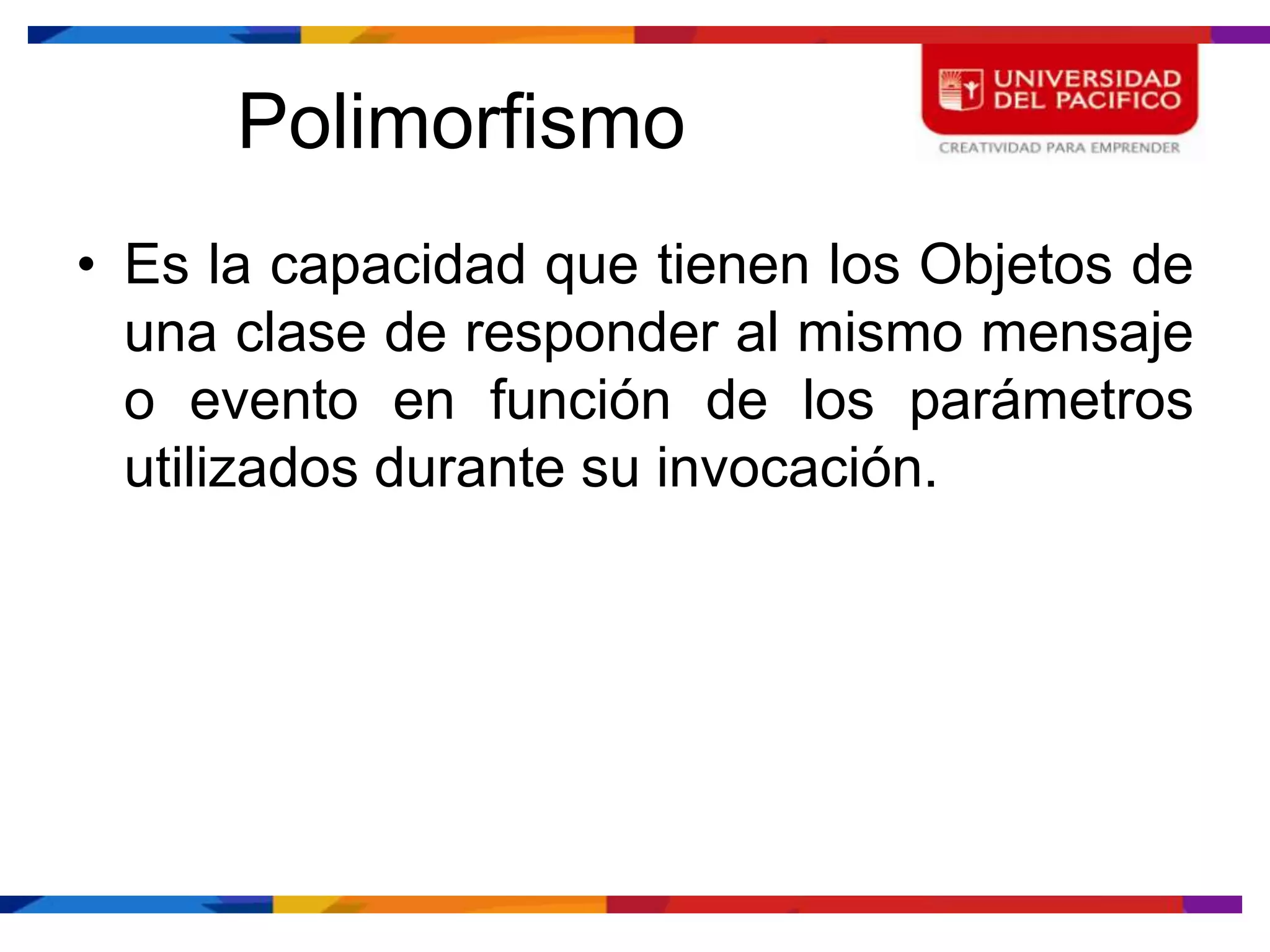 Polimorfismo

UNIVERSIDAD DEL PACIFICO
CREATIVIDAD PARA EMPRENDER

• Es la capacidad que tienen los Objetos de una clase de responder al mismo mensaje o evento en función de los parámetros utilizados durante su invocación.